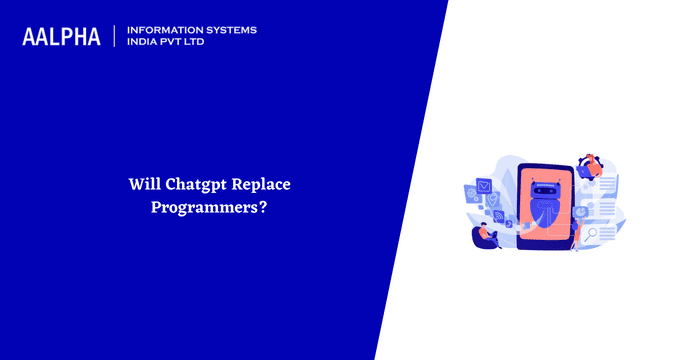 AALPHA | INFORMATION SYSTEMS INDIA PVT LTD

Will Chatgpt Replace Programmers?